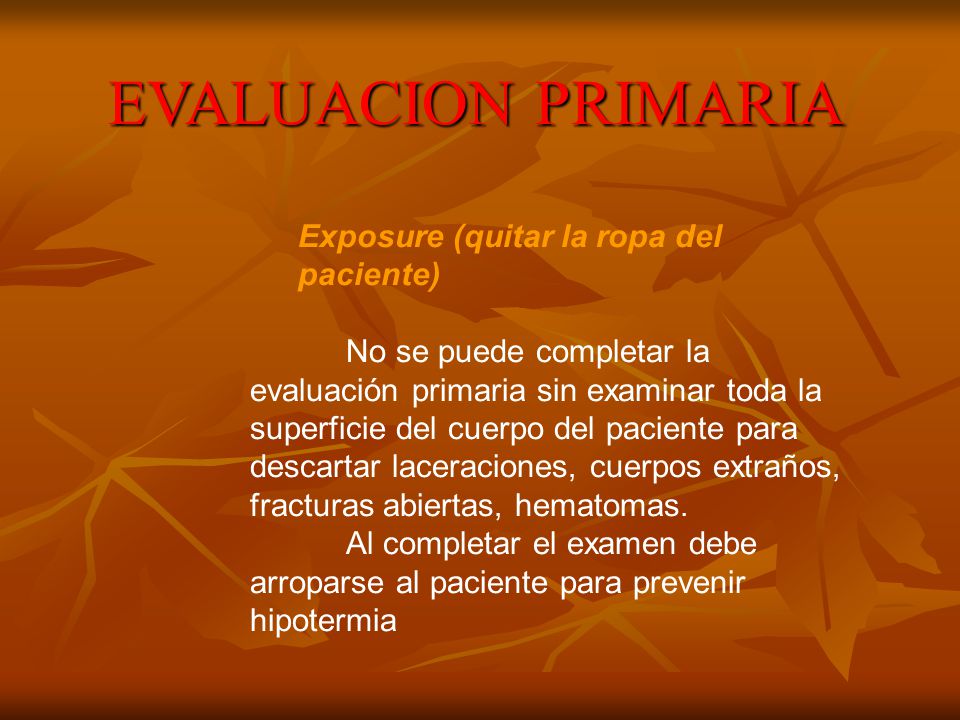 EVALUACION PRIMARIA

Exposure (quitar la ropa del paciente)

No se puede completar la evaluación primaria sin examinar toda la superficie del cuerpo del paciente para descartar laceraciones, cuerpos extraños, fracturas abiertas, hematomas.

Al completar el examen debe arroparse al paciente para prevenir hipotermia